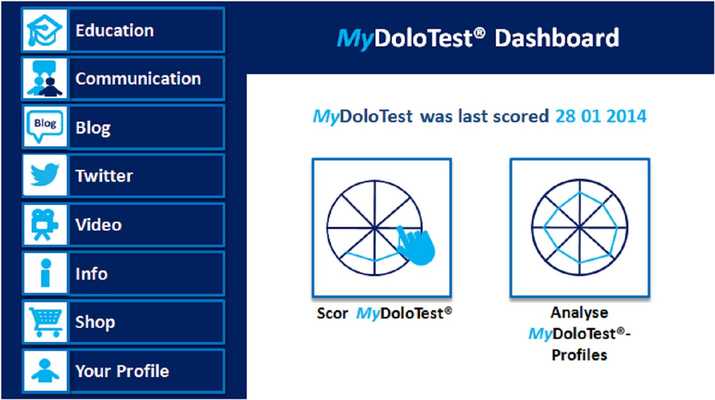 Education
Communication
Blog
Blog
Twitter
Video
Info
Shop
Your Profile

MyDoloTest® Dashboard

MyDoloTest was last scored 28 01 2014

Scor MyDoloTest®

Analyse MyDoloTest®-Profiles